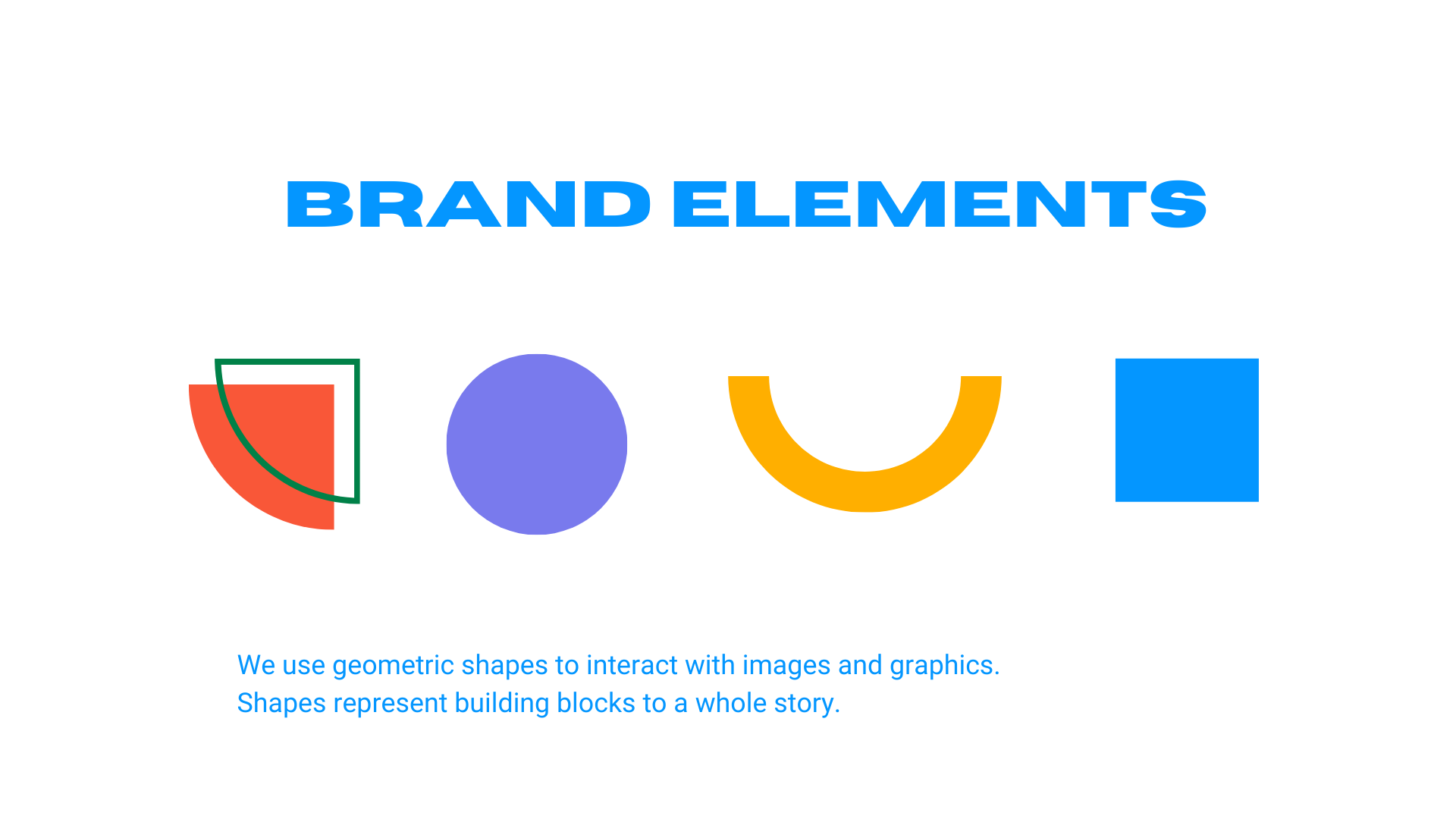 BRAND ELEMENTS

We use geometric shapes to interact with images and graphics.
Shapes represent building blocks to a whole story.